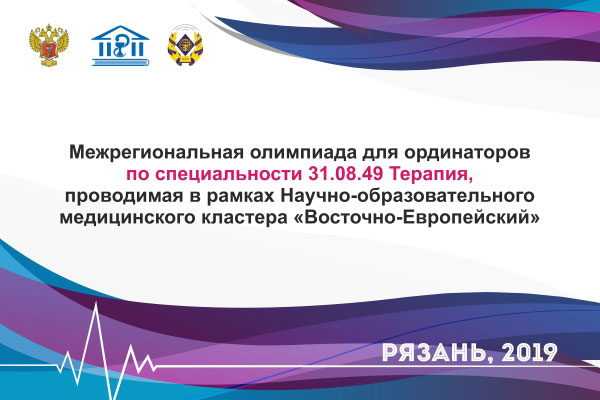 Межрегиональная олимпиада для ординаторов
по специальности 31.08.49 Терапия,
проводимая в рамках Научно-образовательного
медицинского кластера «Восточно-Европейский»

РЯЗАНЬ, 2019